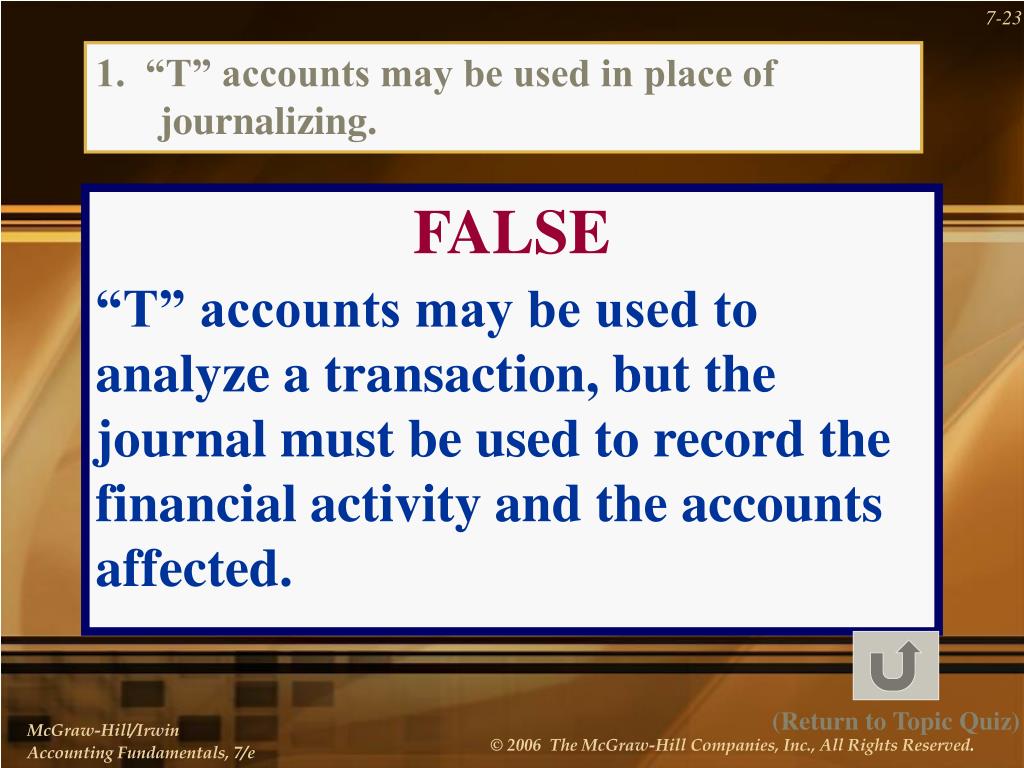 7-23

1. “T” accounts may be used in place of journalizing.

FALSE

“T” accounts may be used to analyze a transaction, but the journal must be used to record the financial activity and the accounts affected.

(Return to Topic Quiz)

McGraw-Hill/Irwin
Accounting Fundamentals, 7/e

© 2006 The McGraw-Hill Companies, Inc., All Rights Reserved.